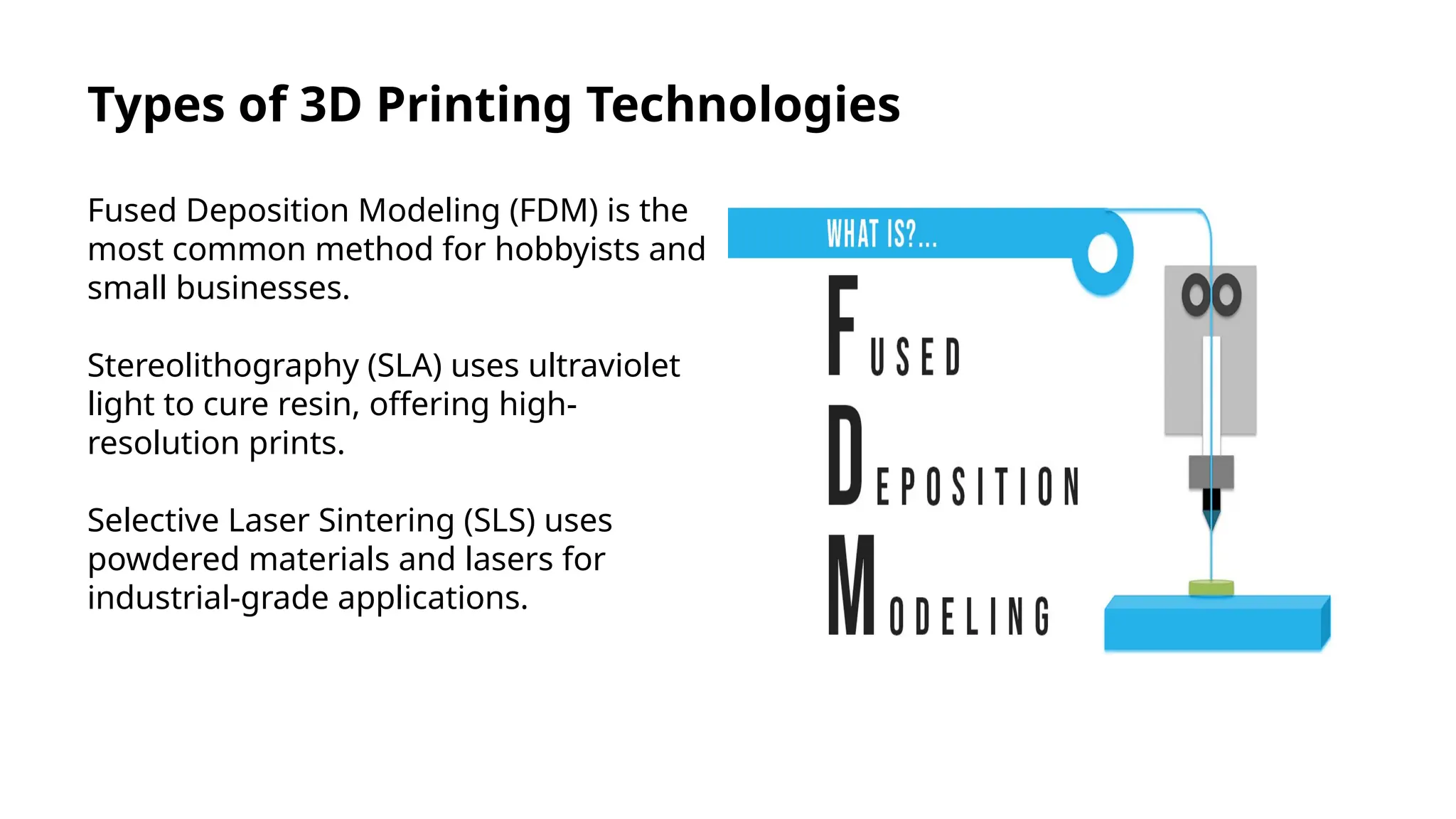 Types of 3D Printing Technologies

Fused Deposition Modeling (FDM) is the most common method for hobbyists and small businesses.

Stereolithography (SLA) uses ultraviolet light to cure resin, offering high-resolution prints.

Selective Laser Sintering (SLS) uses powdered materials and lasers for industrial-grade applications.

WHAT IS?...

FUSED
DEPOSITION
MODELING